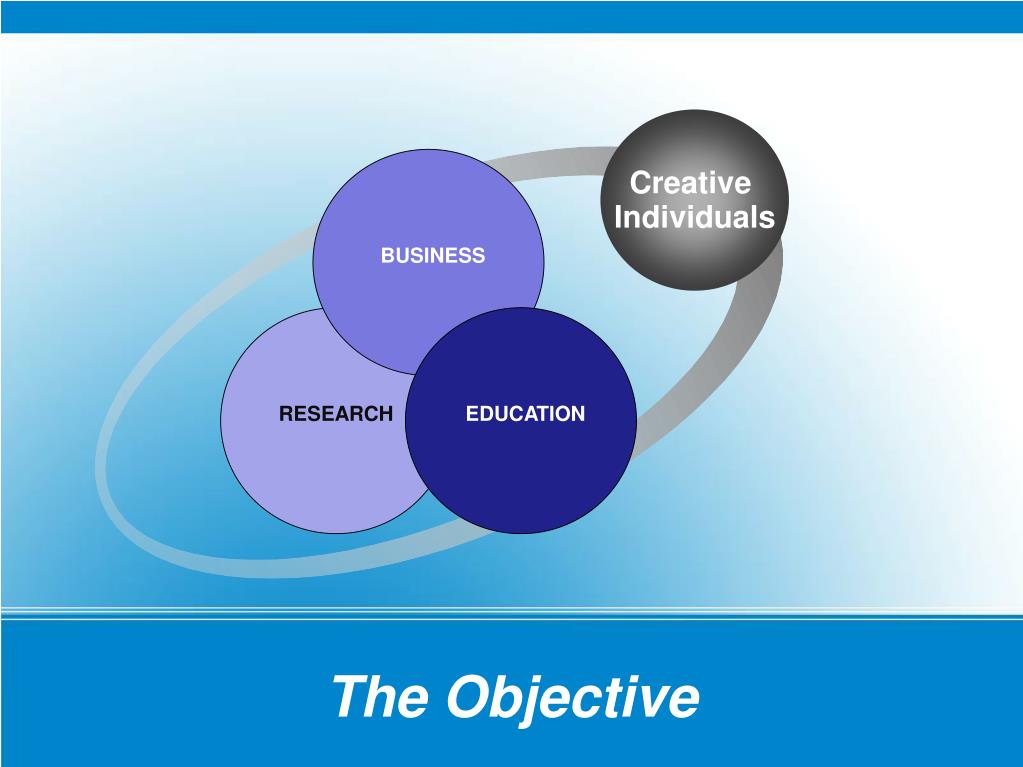 Creative Individuals

BUSINESS

RESEARCH

EDUCATION

The Objective